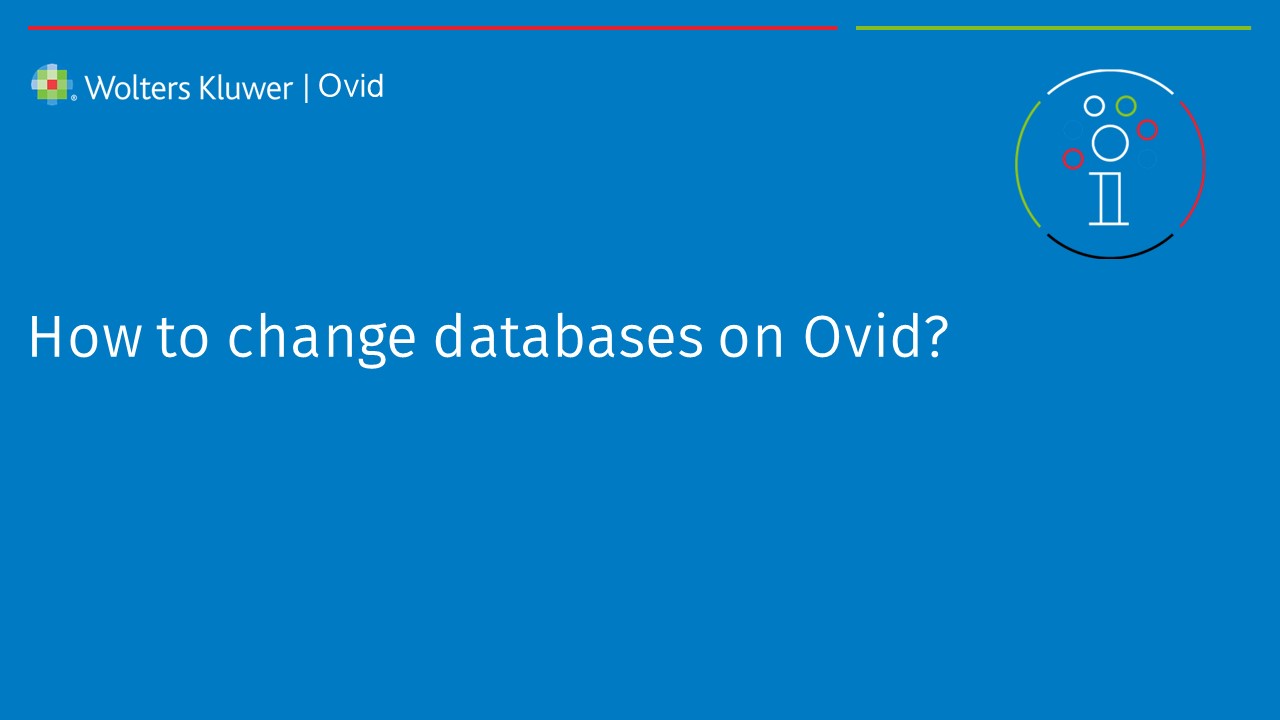 Wolters Kluwer | Ovid

How to change databases on Ovid?